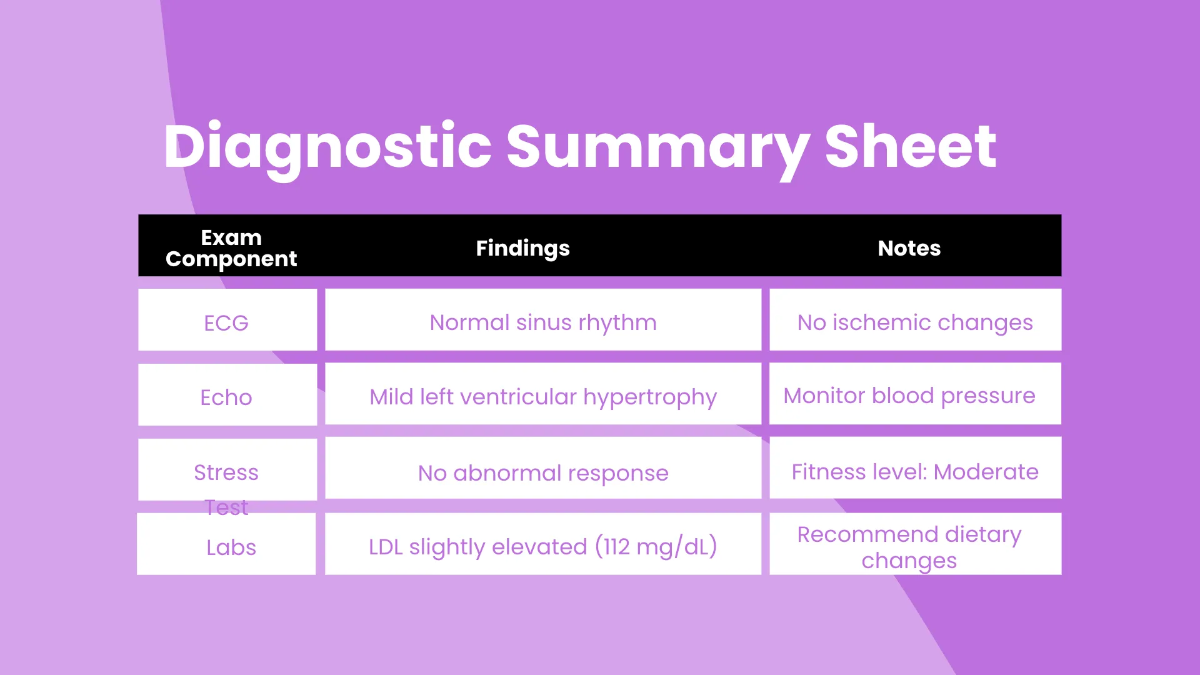 Diagnostic Summary Sheet

| Exam Component | Findings | Notes |
|---|---|---|
| ECG | Normal sinus rhythm | No ischemic changes |
| Echo | Mild left ventricular hypertrophy | Monitor blood pressure |
| Stress Test | No abnormal response | Fitness level: Moderate |
| Labs | LDL slightly elevated (112 mg/dL) | Recommend dietary changes |